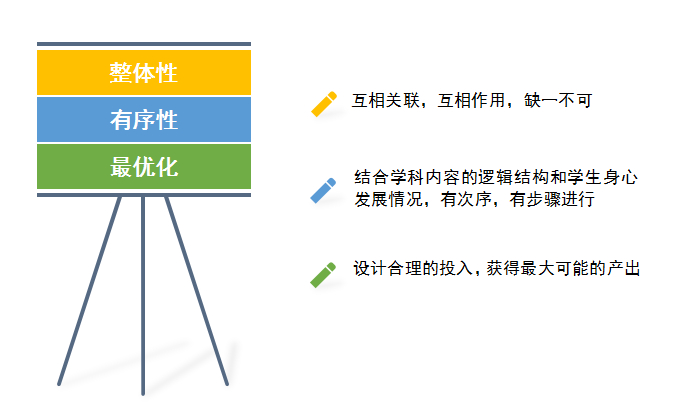 整体性

有序性

最优化

互相关联，互相作用，缺一不可

结合学科内容的逻辑结构和学生身心发展情况，有次序，有步骤进行

设计合理的投入，获得最大可能的产出